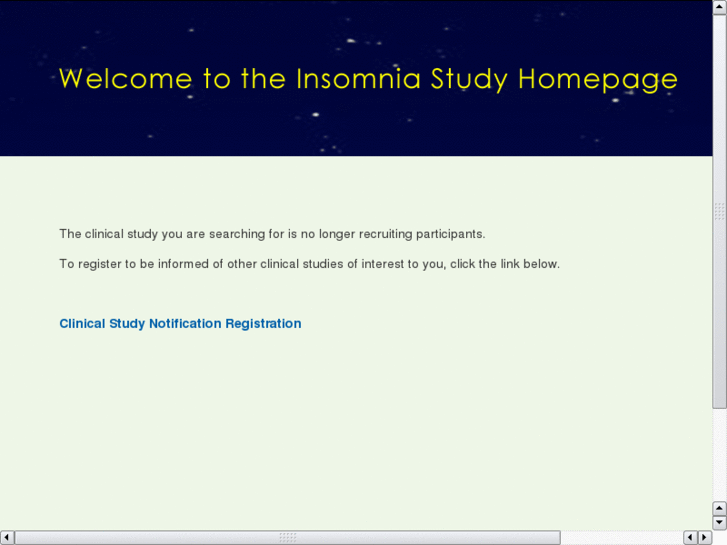 Welcome to the Insomnia Study Homepage

The clinical study you are searching for is no longer recruiting participants.

To register to be informed of other clinical studies of interest to you, click the link below.

Clinical Study Notification Registration